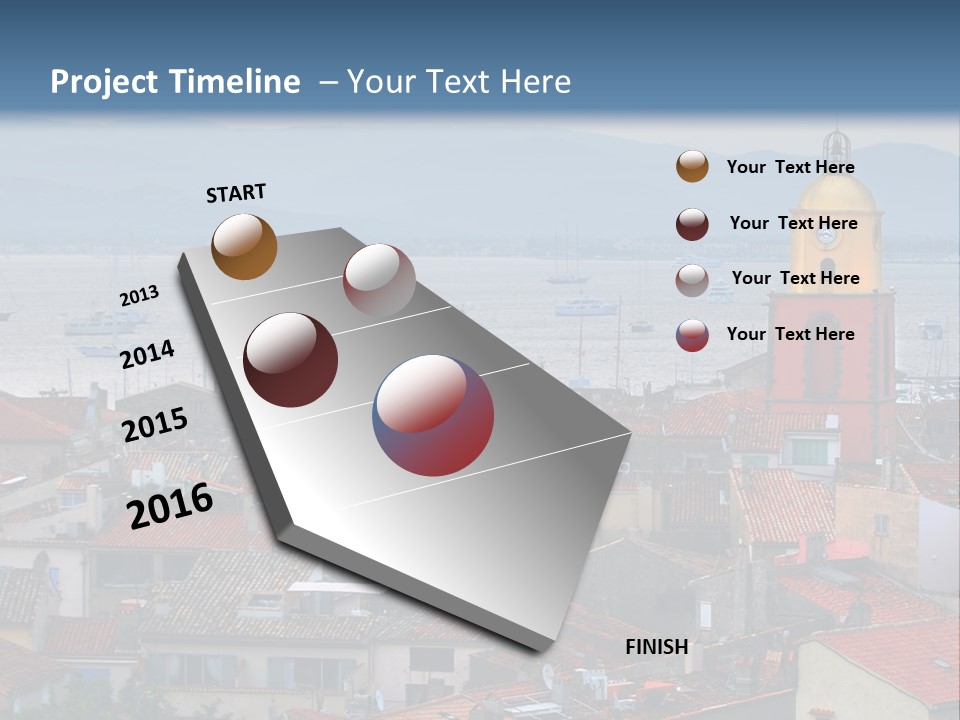 Project Timeline – Your Text Here

START

2013

2014

2015

2016

FINISH

Your Text Here

Your Text Here

Your Text Here

Your Text Here